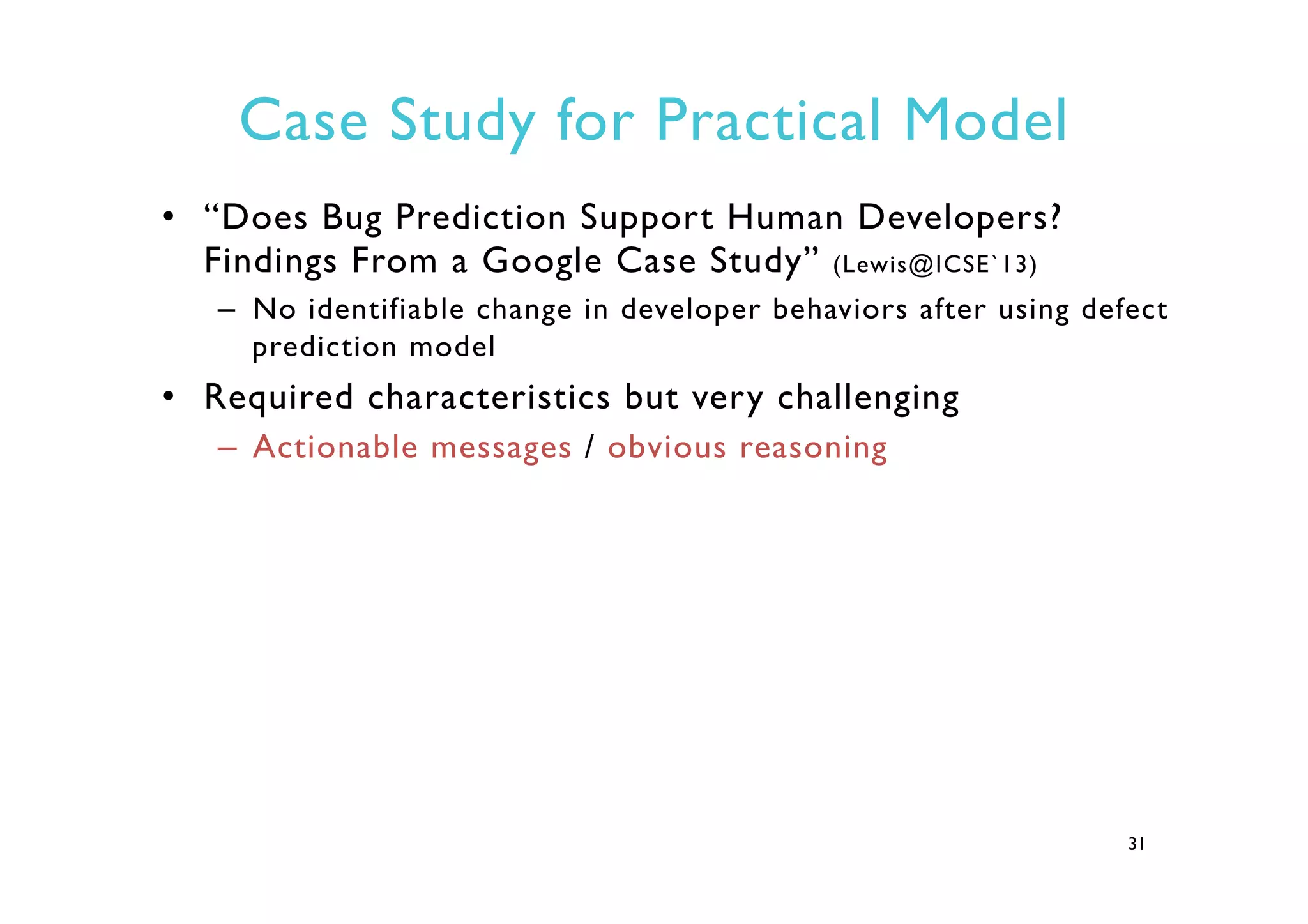 Case Study for Practical Model

• “Does Bug Prediction Support Human Developers? Findings From a Google Case Study” (Lewis@ICSE`13)

– No identifiable change in developer behaviors after using defect prediction model

• Required characteristics but very challenging

– Actionable messages / obvious reasoning

31